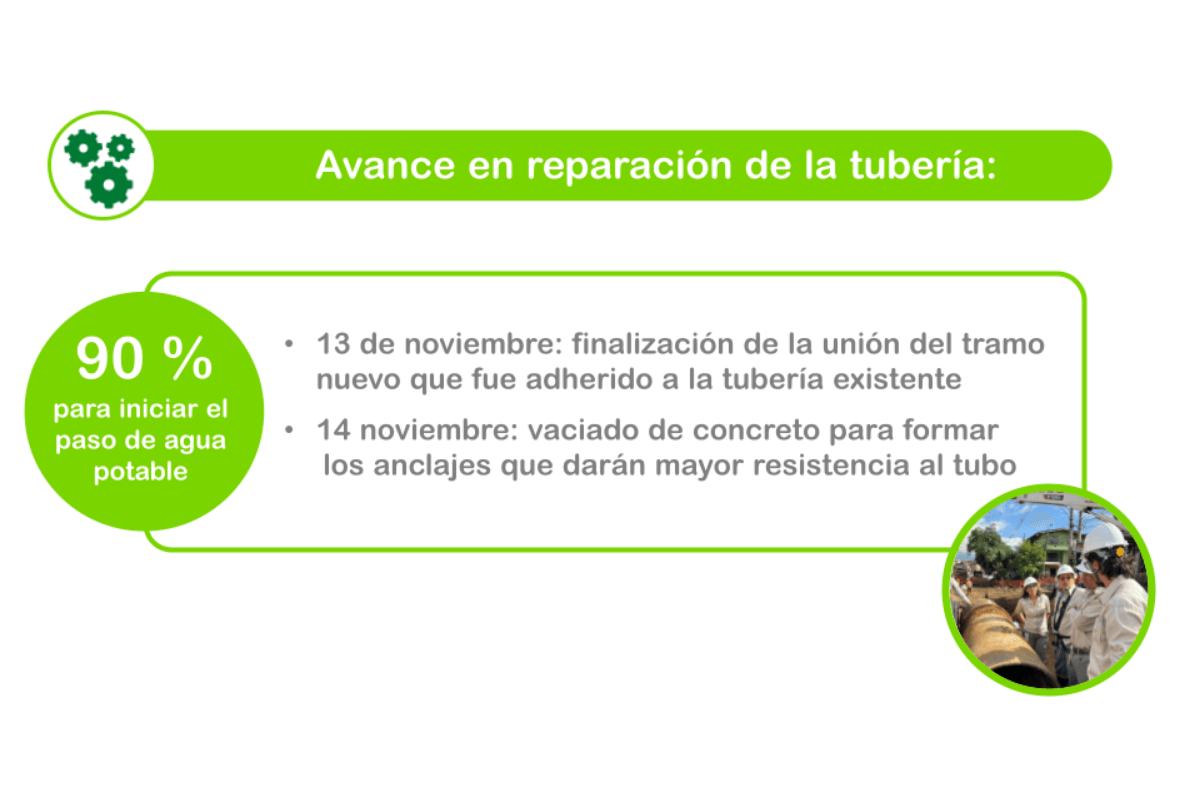 Avance en reparación de la tubería:

90 %
para iniciar el paso de agua potable

• 13 de noviembre: finalización de la unión del tramo nuevo que fue adherido a la tubería existente

• 14 noviembre: vaciado de concreto para formar los anclajes que darán mayor resistencia al tubo